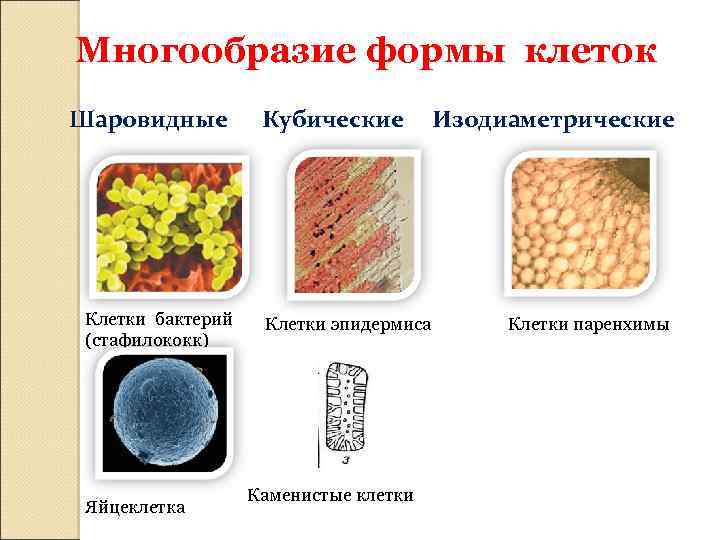 Многообразие формы клеток

Шаровидные

Кубические

Изодиаметрические

Клетки бактерий (стафилококк)

Клетки эпидермиса

Клетки паренхимы

3

Яйцеклетка

Каменистые клетки